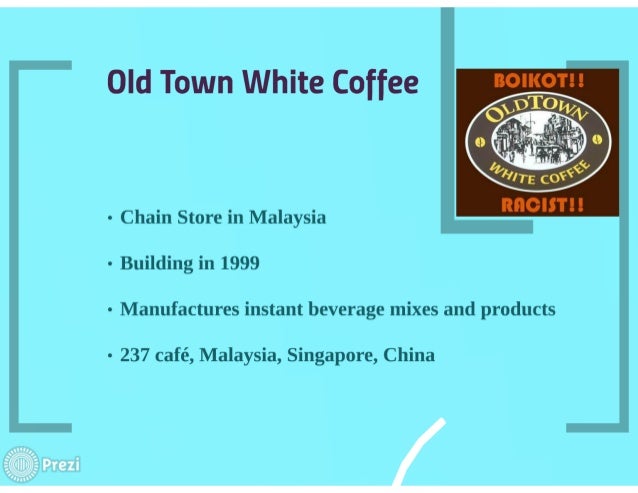 Old Town White Coffee

BOIKOT!!
OLDTOWN
WHITE COFFEE
RACIST!!

• Chain Store in Malaysia

• Building in 1999

• Manufactures instant beverage mixes and products

• 237 café, Malaysia, Singapore, China

Prezi